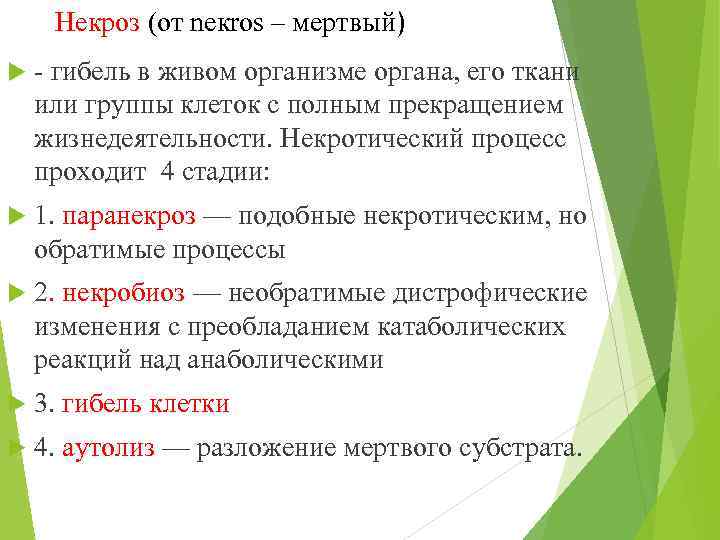 Некроз (от nekros – мертвый)

- гибель в живом организме органа, его ткани или группы клеток с полным прекращением жизнедеятельности. Некротический процесс проходит 4 стадии:

1. паранекроз — подобные некротическим, но обратимые процессы

2. некробиоз — необратимые дистрофические изменения с преобладанием катаболических реакций над анаболическими

3. гибель клетки

4. аутолиз — разложение мертвого субстрата.